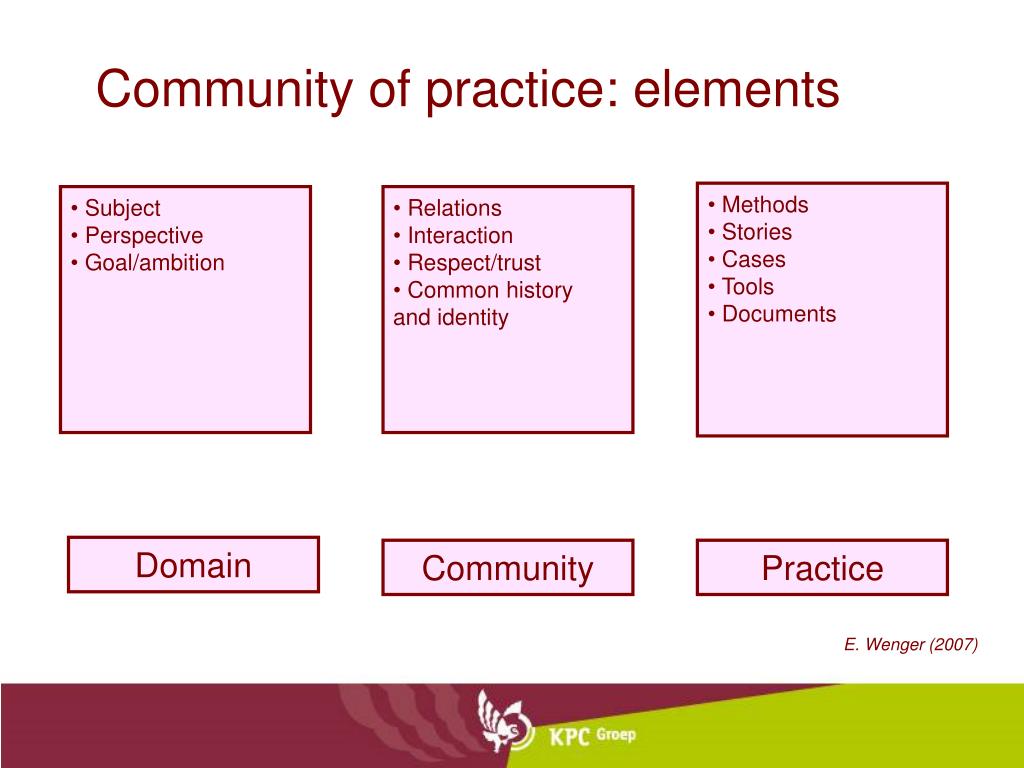 Community of practice: elements

• Subject
• Perspective
• Goal/ambition

• Relations
• Interaction
• Respect/trust
• Common history and identity

• Methods
• Stories
• Cases
• Tools
• Documents

Domain

Community

Practice

E. Wenger (2007)

KPC Groep